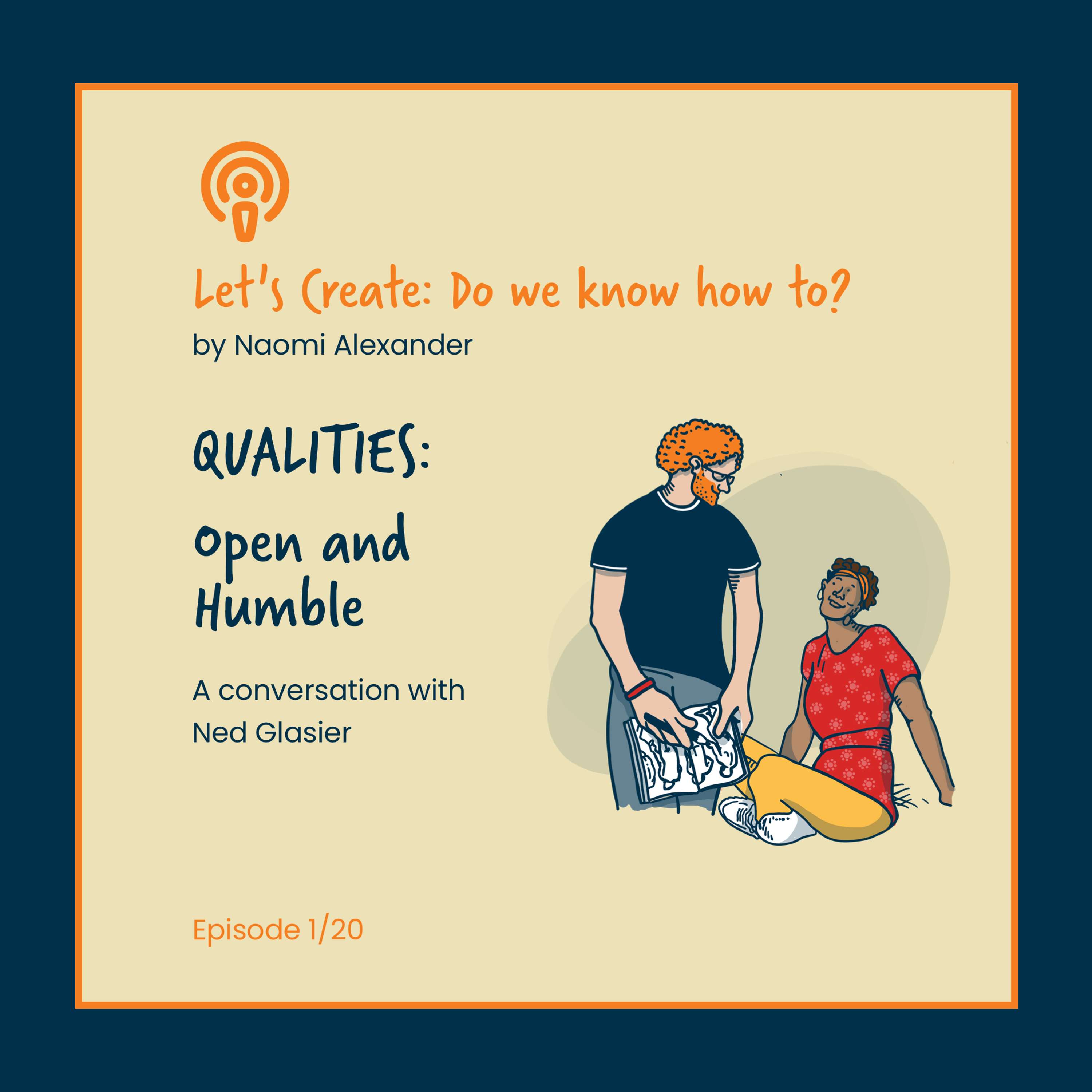 Let's Create: Do we know how to?
by Naomi Alexander

QUALITIES:
Open and Humble

A conversation with Ned Glasier

Episode 1/20